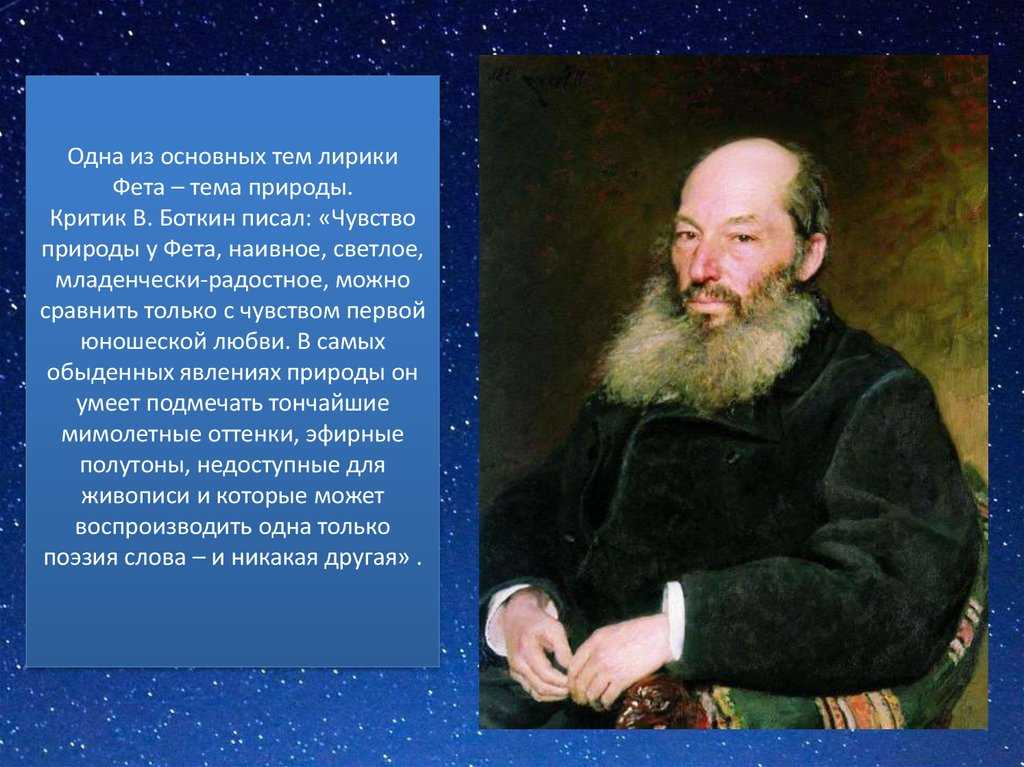 Одна из основных тем лирики Фета – тема природы.
Критик В. Боткин писал: «Чувство природы у Фета, наивное, светлое, младенчески-радостное, можно сравнить только с чувством первой юношеской любви. В самых обыденных явлениях природы он умеет подмечать тончайшие мимолетные оттенки, эфирные полутоны, недоступные для живописи и которые может воспроизводить одна только поэзия слова – и никакая другая» .